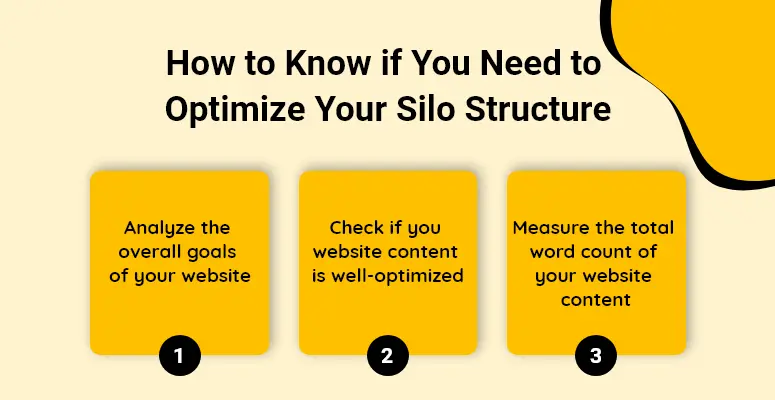 How to Know if You Need to Optimize Your Silo Structure

Analyze the overall goals of your website

1

Check if you website content is well-optimized

2

Measure the total word count of your website content

3